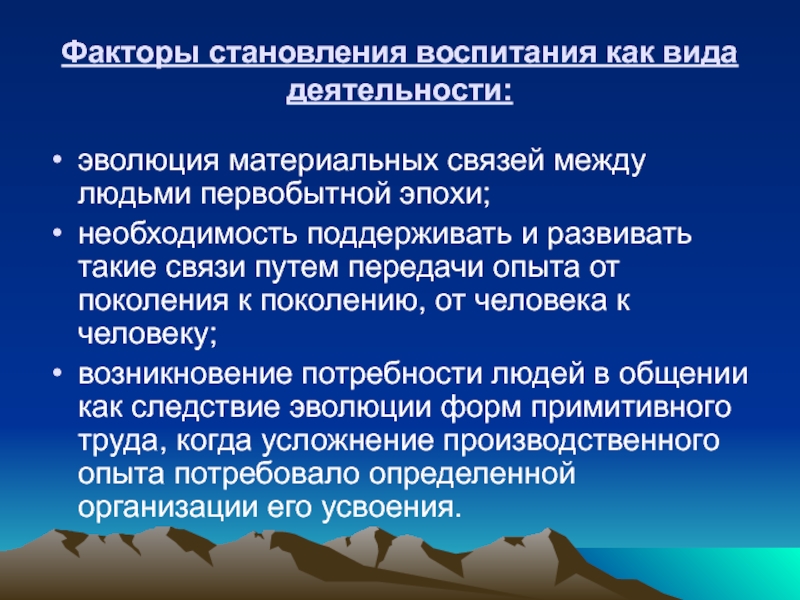 Факторы становления воспитания как вида деятельности:

• эволюция материальных связей между людьми первобытной эпохи;
• необходимость поддерживать и развивать такие связи путем передачи опыта от поколения к поколению, от человека к человеку;
• возникновение потребности людей в общении как следствие эволюции форм примитивного труда, когда усложнение производственного опыта потребовало определенной организации его усвоения.